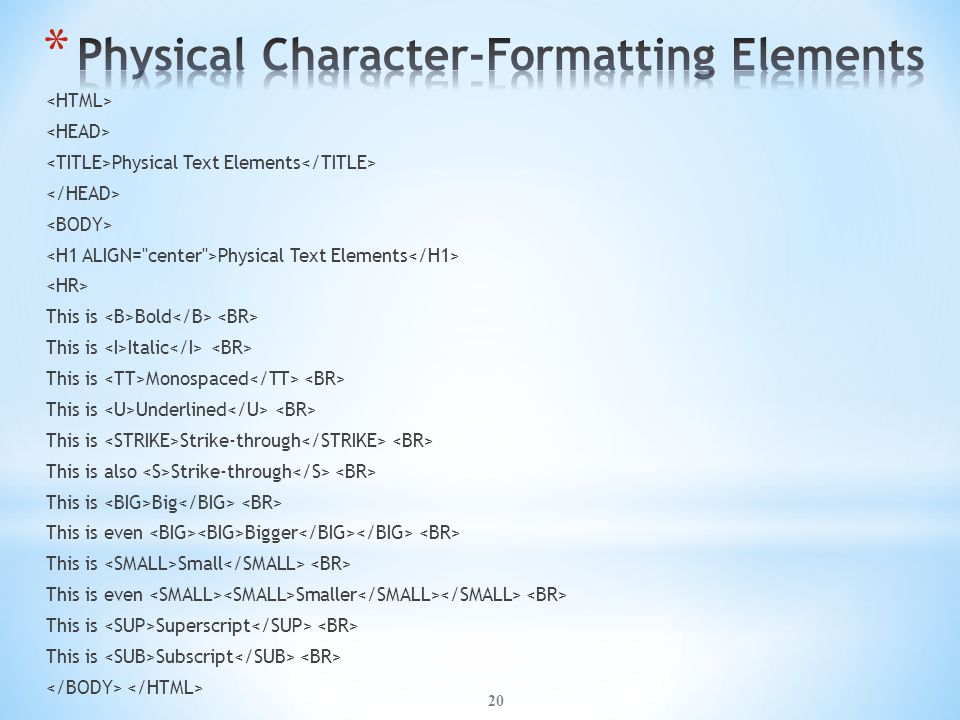 * Physical Character-Formatting Elements

<HTML>
<HEAD>
<TITLE>Physical Text Elements</TITLE>
</HEAD>
<BODY>
<H1 ALIGN="center">Physical Text Elements</H1>
<HR>
This is <B>Bold</B> <BR>
This is <I>Italic</I> <BR>
This is <TT>Monospaced</TT> <BR>
This is <U>Underlined</U> <BR>
This is <STRIKE>Strike-through</STRIKE> <BR>
This is also <S>Strike-through</S> <BR>
This is <BIG>Big</BIG> <BR>
This is even <BIG><BIG>Bigger</BIG></BIG> <BR>
This is <SMALL>Small</SMALL> <BR>
This is even <SMALL><SMALL>Smaller</SMALL></SMALL> <BR>
This is <SUP>Superscript</SUP> <BR>
This is <SUB>Subscript</SUB> <BR>
</BODY> </HTML>

20